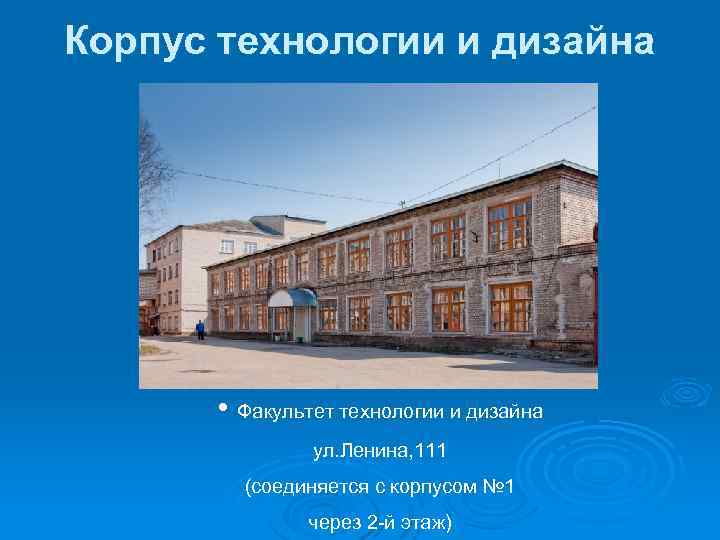 Корпус технологии и дизайна

• Факультет технологии и дизайна

ул.Ленина,111

(соединяется с корпусом №1

через 2-й этаж)